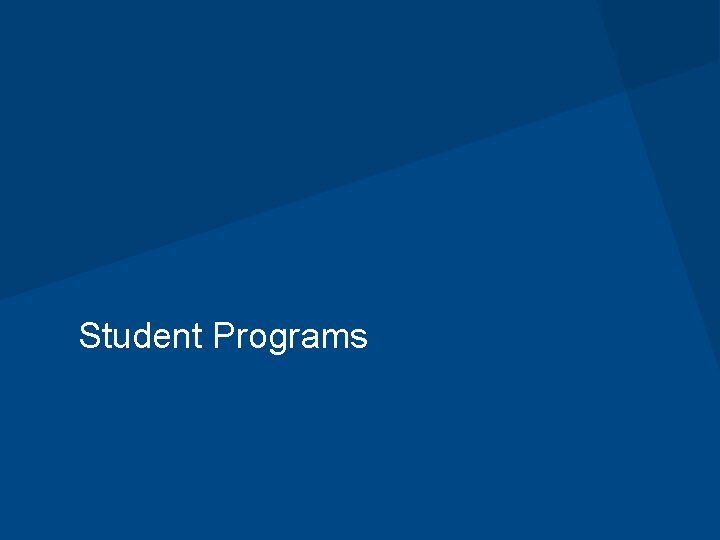 Student Programs